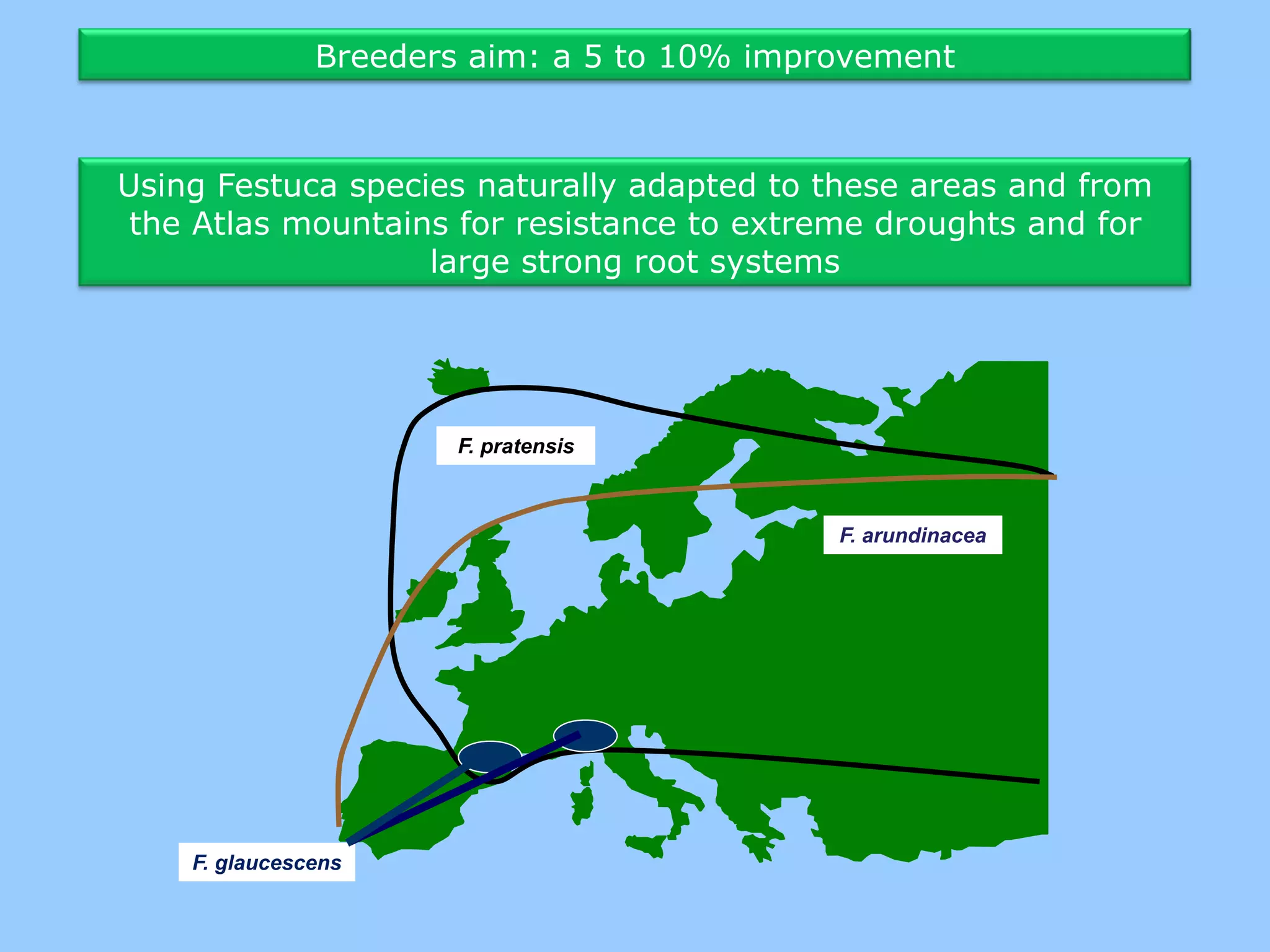 Breeders aim: a 5 to 10% improvement

Using Festuca species naturally adapted to these areas and from the Atlas mountains for resistance to extreme droughts and for large strong root systems

F. pratensis

F. arundinacea

F. glaucescens